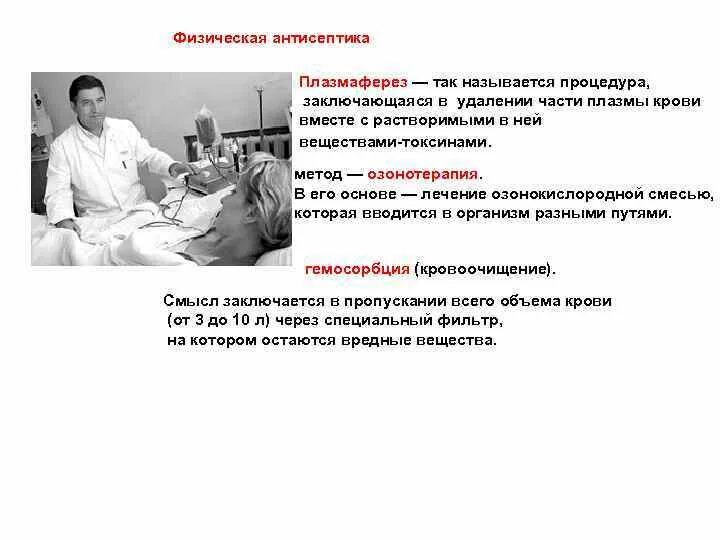 Физическая антисептика

Плазмаферез — так называется процедура, заключающаяся в удалении части плазмы крови вместе с растворимыми в ней веществами-токсинами.

метод — озонотерапия.
В его основе — лечение озонокислородной смесью, которая вводится в организм разными путями.

гемосорбция (кровоочищение).

Смысл заключается в пропускании всего объема крови (от 3 до 10 л) через специальный фильтр, на котором остаются вредные вещества.